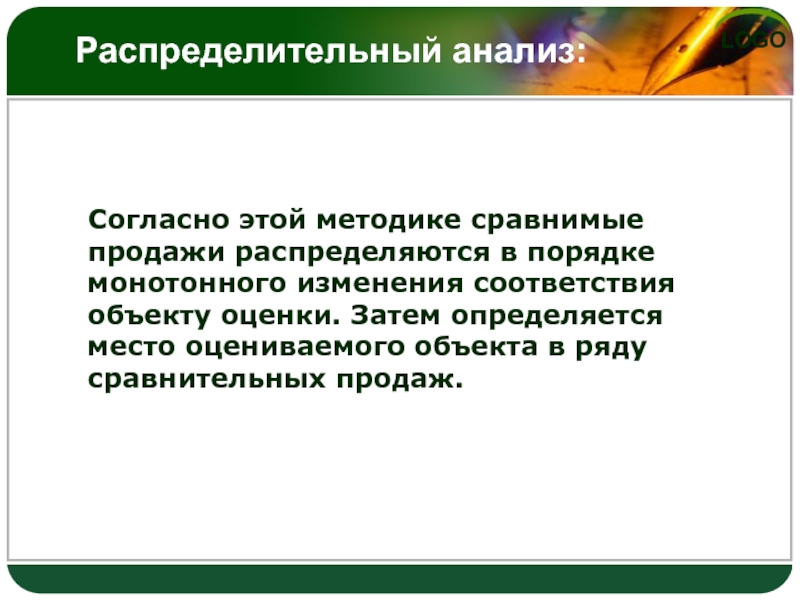 Распределительный анализ:

LOGO

Согласно этой методике сравнимые продажи распределяются в порядке монотонного изменения соответствия объекту оценки. Затем определяется место оцениваемого объекта в ряду сравнительных продаж.